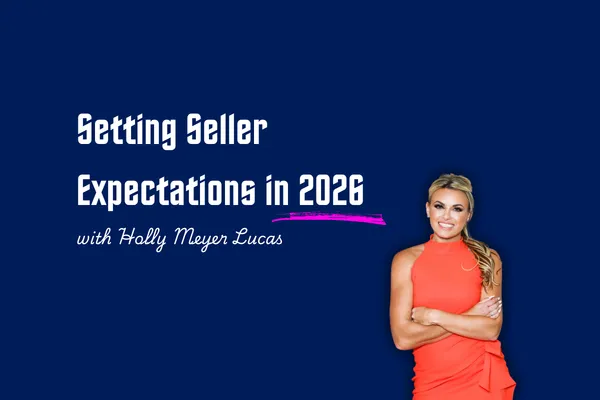 Setting Seller Expectations in 2026

with Holly Meyer Lucas